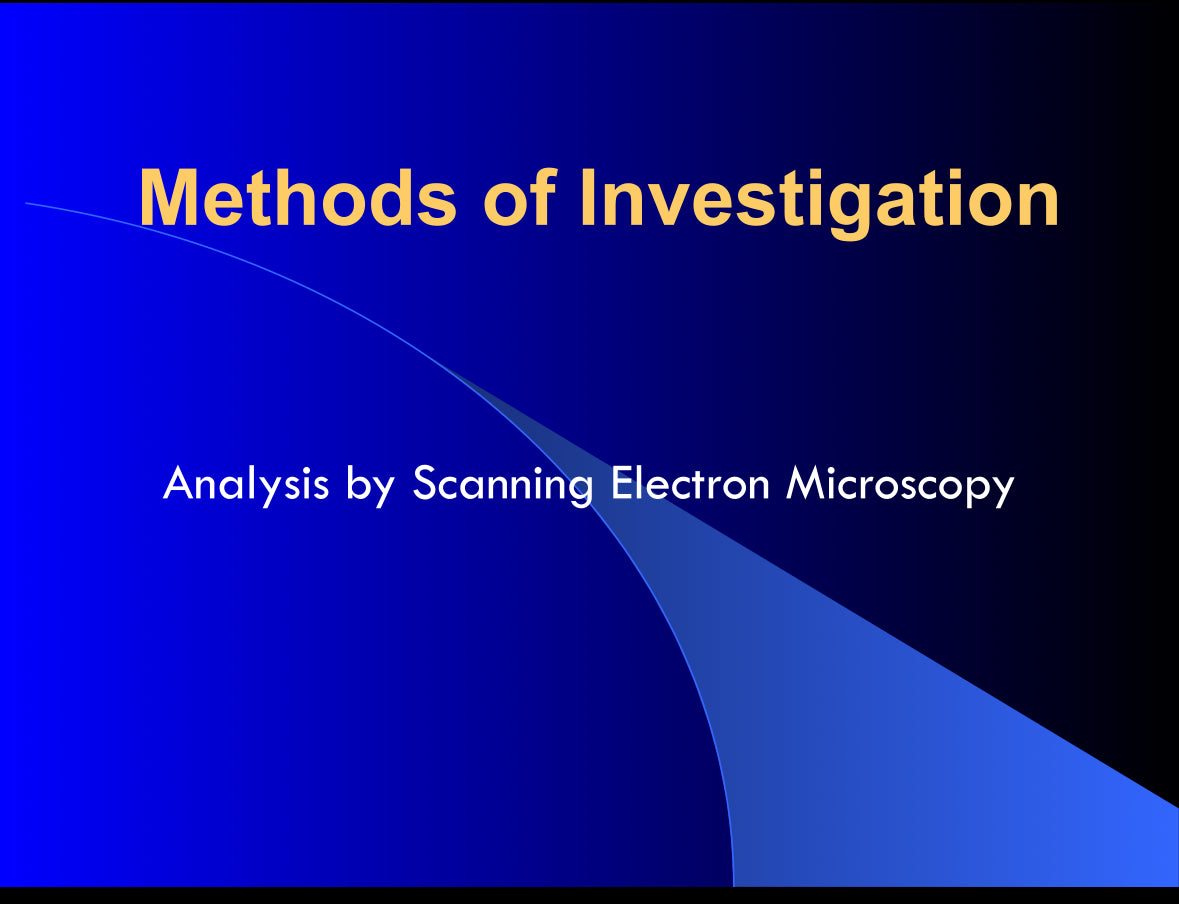 Methods of Investigation

Analysis by Scanning Electron Microscopy